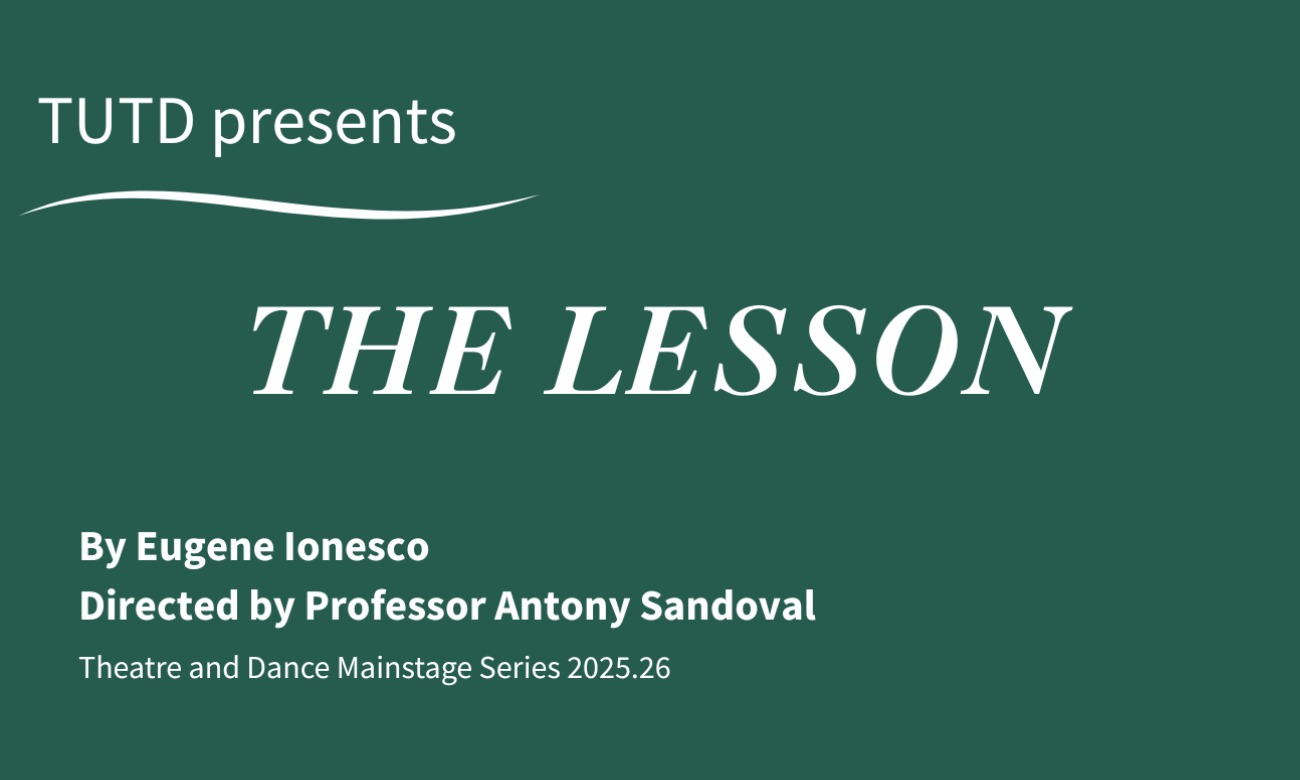 TUTD presents

THE LESSON

By Eugene Ionesco
Directed by Professor Antony Sandoval

Theatre and Dance Mainstage Series 2025.26